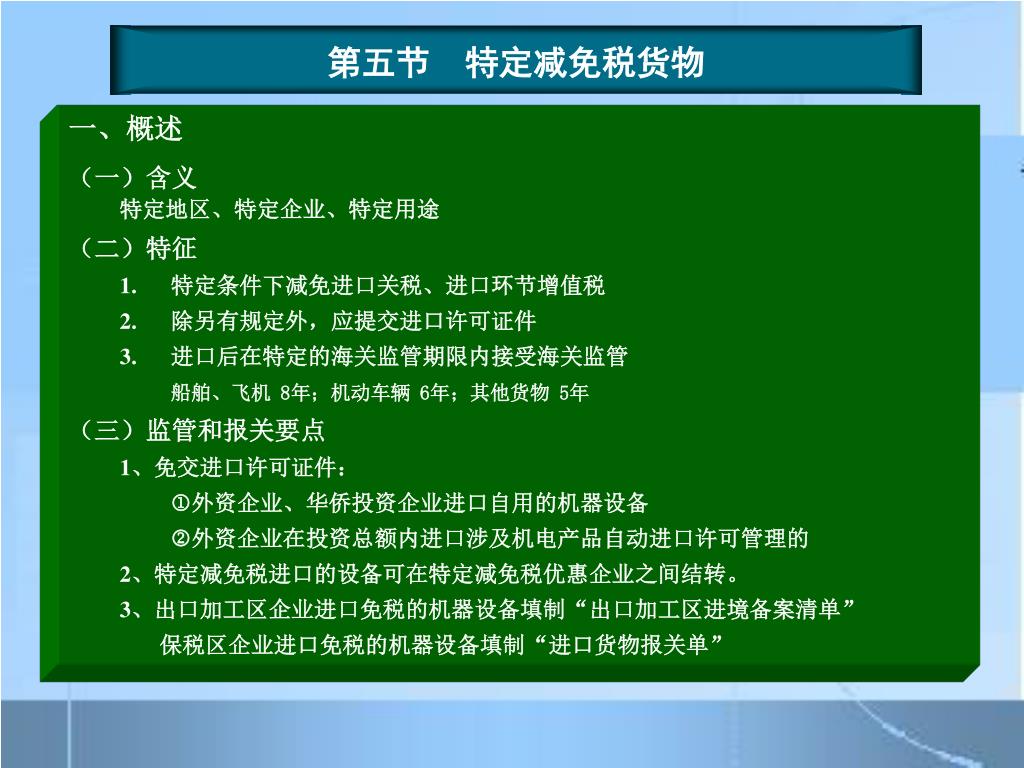 第五节　特定减免税货物

一、概述

（一）含义

特定地区、特定企业、特定用途

（二）特征

1.　特定条件下减免进口关税、进口环节增值税

2.　除另有规定外，应提交进口许可证件

3.　进口后在特定的海关监管期限内接受海关监管

船舶、飞机 8年；机动车辆 6年；其他货物 5年

（三）监管和报关要点

1、免交进口许可证件：

①外资企业、华侨投资企业进口自用的机器设备

②外资企业在投资总额内进口涉及机电产品自动进口许可管理的

2、特定减免税进口的设备可在特定减免税优惠企业之间结转。

3、出口加工区企业进口免税的机器设备填制“出口加工区进境备案清单”

保税区企业进口免税的机器设备填制“进口货物报关单”